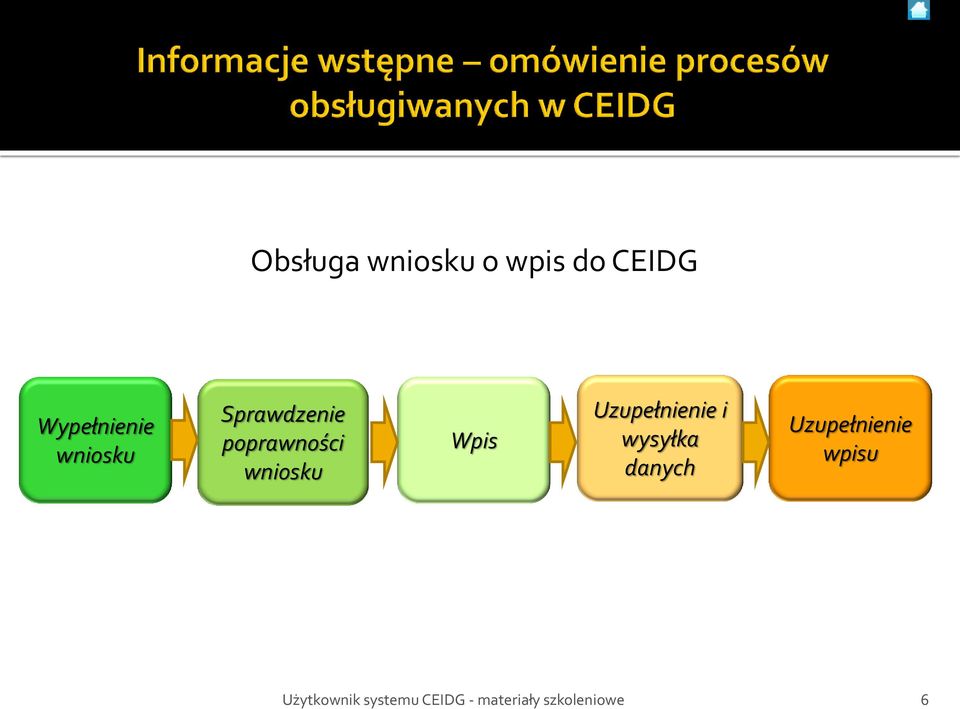 Informacje wstępne – omówienie procesów obsługiwanych w CEIDG

Obsługa wniosku o wpis do CEIDG

Wypełnienie wniosku

Sprawdzenie poprawności wniosku

Wpis

Uzupełnienie i wysyłka danych

Uzupełnienie wpisu

Użytkownik systemu CEIDG - materiały szkoleniowe

6